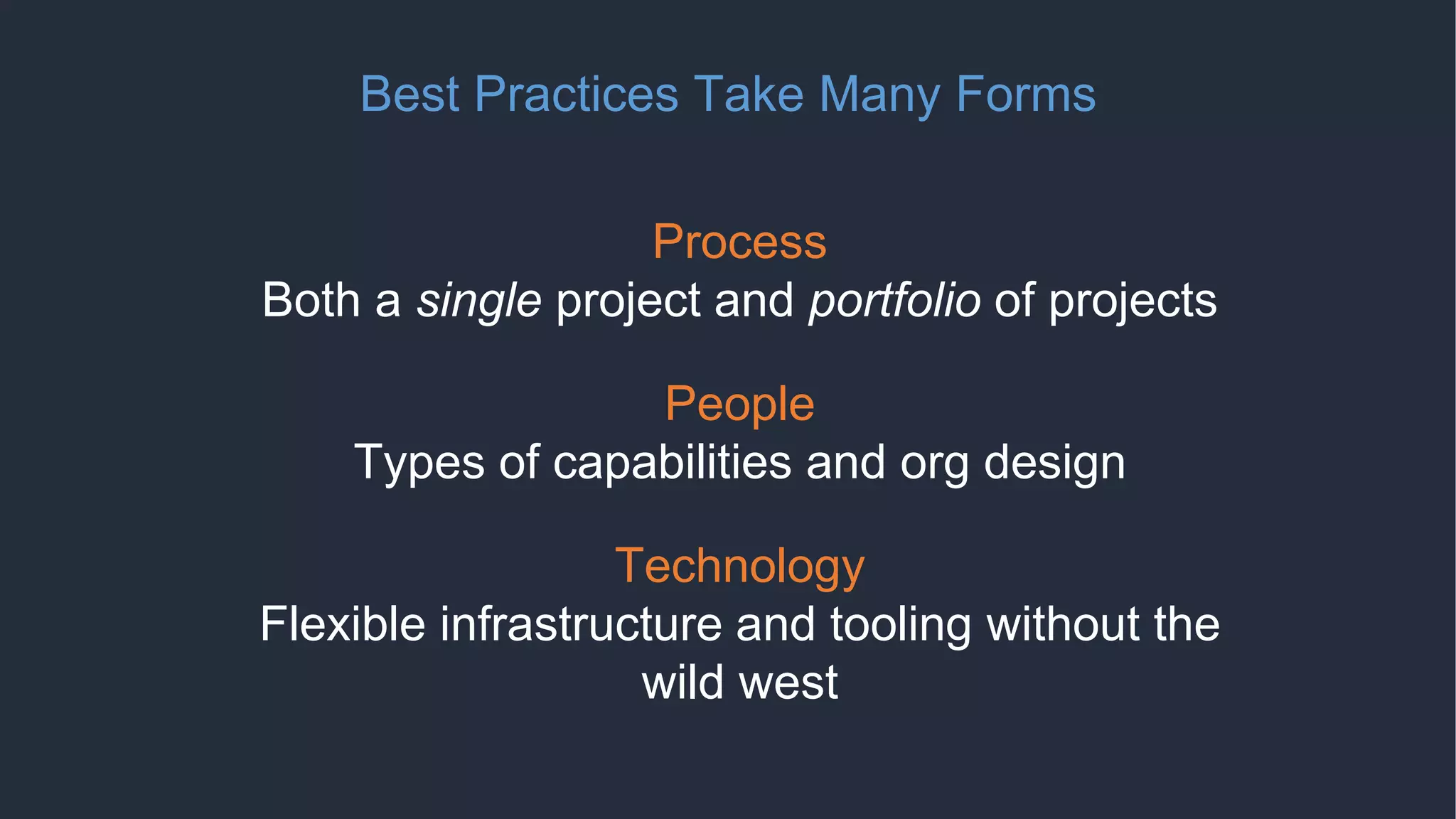 Best Practices Take Many Forms

Process
Both a single project and portfolio of projects

People
Types of capabilities and org design

Technology
Flexible infrastructure and tooling without the wild west